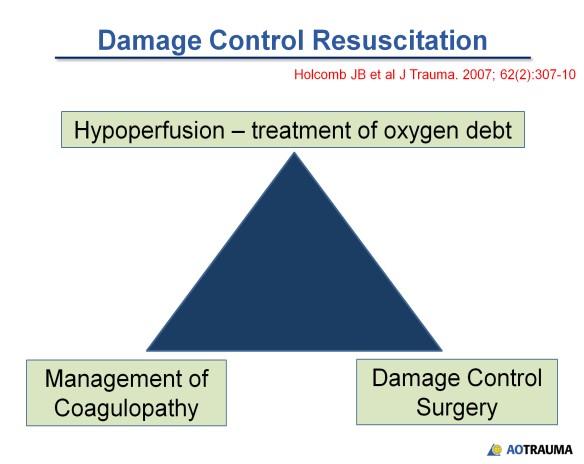 Damage Control Resuscitation

Holcomb JB et al J Trauma. 2007; 62(2):307-10

Hypoperfusion – treatment of oxygen debt

Management of Coagulopathy

Damage Control Surgery

AOTRAUMA